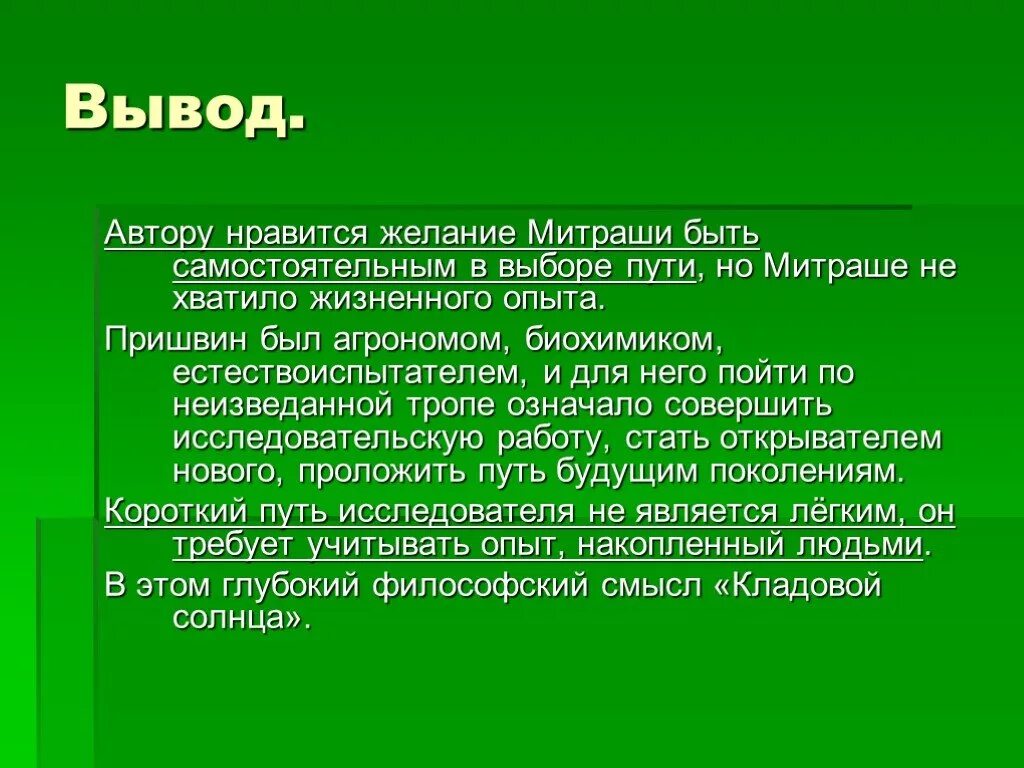 Вывод.

Автору нравится желание Митраши быть самостоятельным в выборе пути, но Митраше не хватило жизненного опыта.

Пришвин был агрономом, биохимиком, естествоиспытателем, и для него пойти по неизведанной тропе означало совершить исследовательскую работу, стать открывателем нового, проложить путь будущим поколениям.

Короткий путь исследователя не является лёгким, он требует учитывать опыт, накопленный людьми.

В этом глубокий философский смысл «Кладовой солнца».